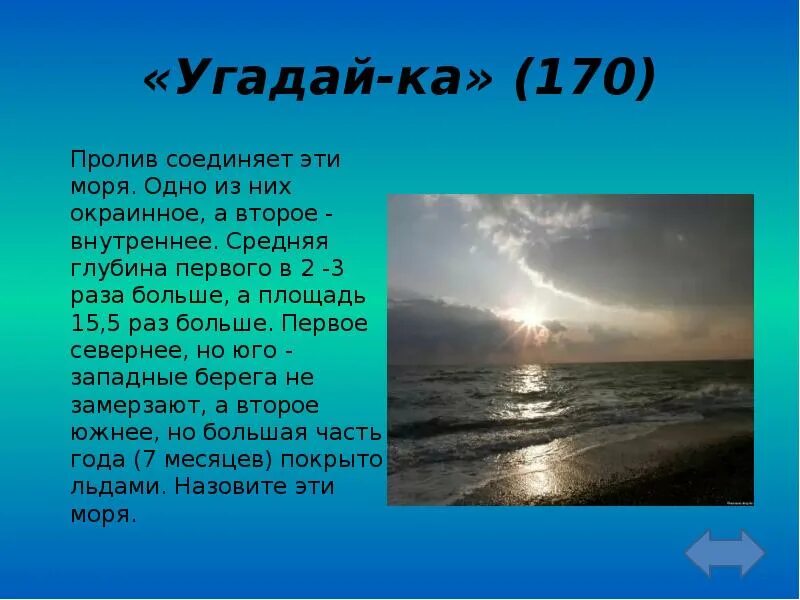 «Угадай-ка» (170)

Пролив соединяет эти моря. Одно из них окраинное, а второе - внутреннее. Средняя глубина первого в 2 -3 раза больше, а площадь 15,5 раз больше. Первое севернее, но юго - западные берега не замерзают, а второе южнее, но большая часть года (7 месяцев) покрыто льдами. Назовите эти моря.